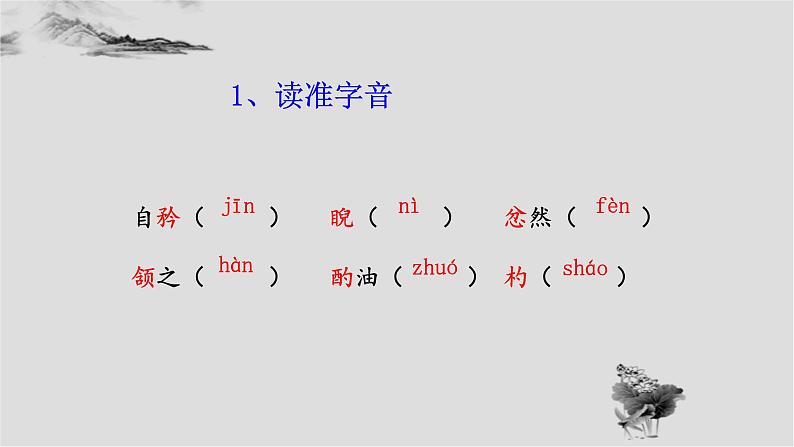 1、读准字音

自矜（ jīn ）　睨（ nì ）　忿然（ fèn ）

颔之（ hàn ）　酌油（ zhuó ）　杓（ sháo ）